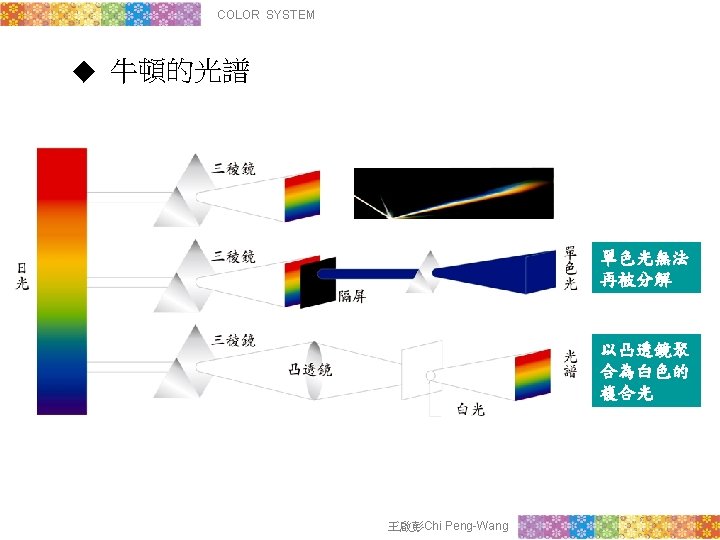 COLOR SYSTEM

◆ 牛頓的光譜

日光

三稜鏡

三稜鏡

隔屏

單色光

單色光無法再被分解

三稜鏡

凸透鏡

白光

光譜

以凸透鏡聚合為白色的複合光

王啟彭Chi Peng-Wang